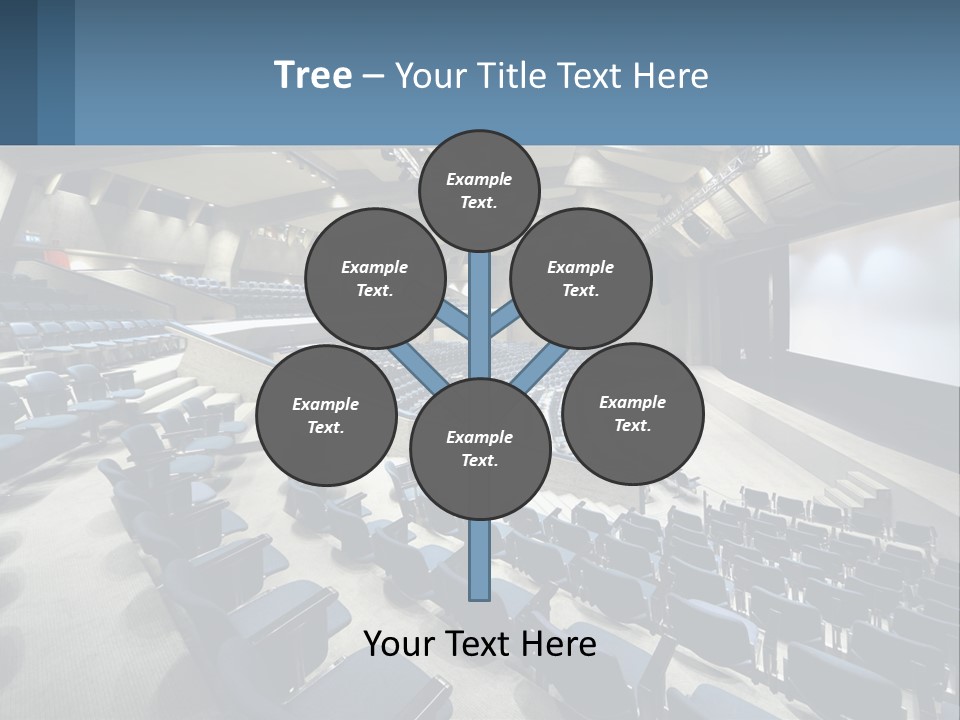 Tree – Your Title Text Here

Example Text.

Example Text.

Example Text.

Example Text.

Example Text.

Example Text.

Your Text Here